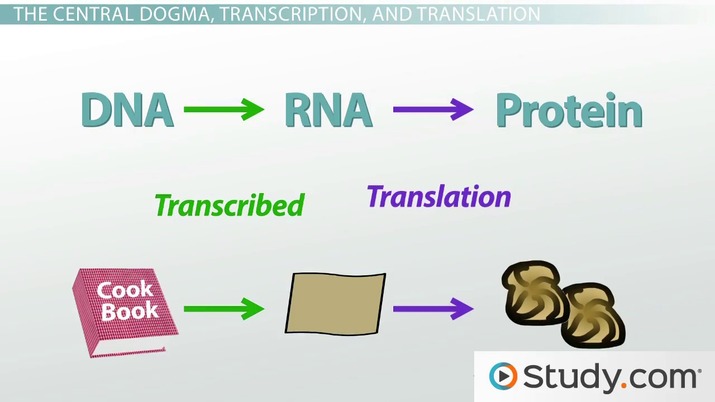 THE CENTRAL DOGMA, TRANSCRIPTION, AND TRANSLATION

DNA → RNA → Protein

Transcribed

Translation

Cook Book

Study.com